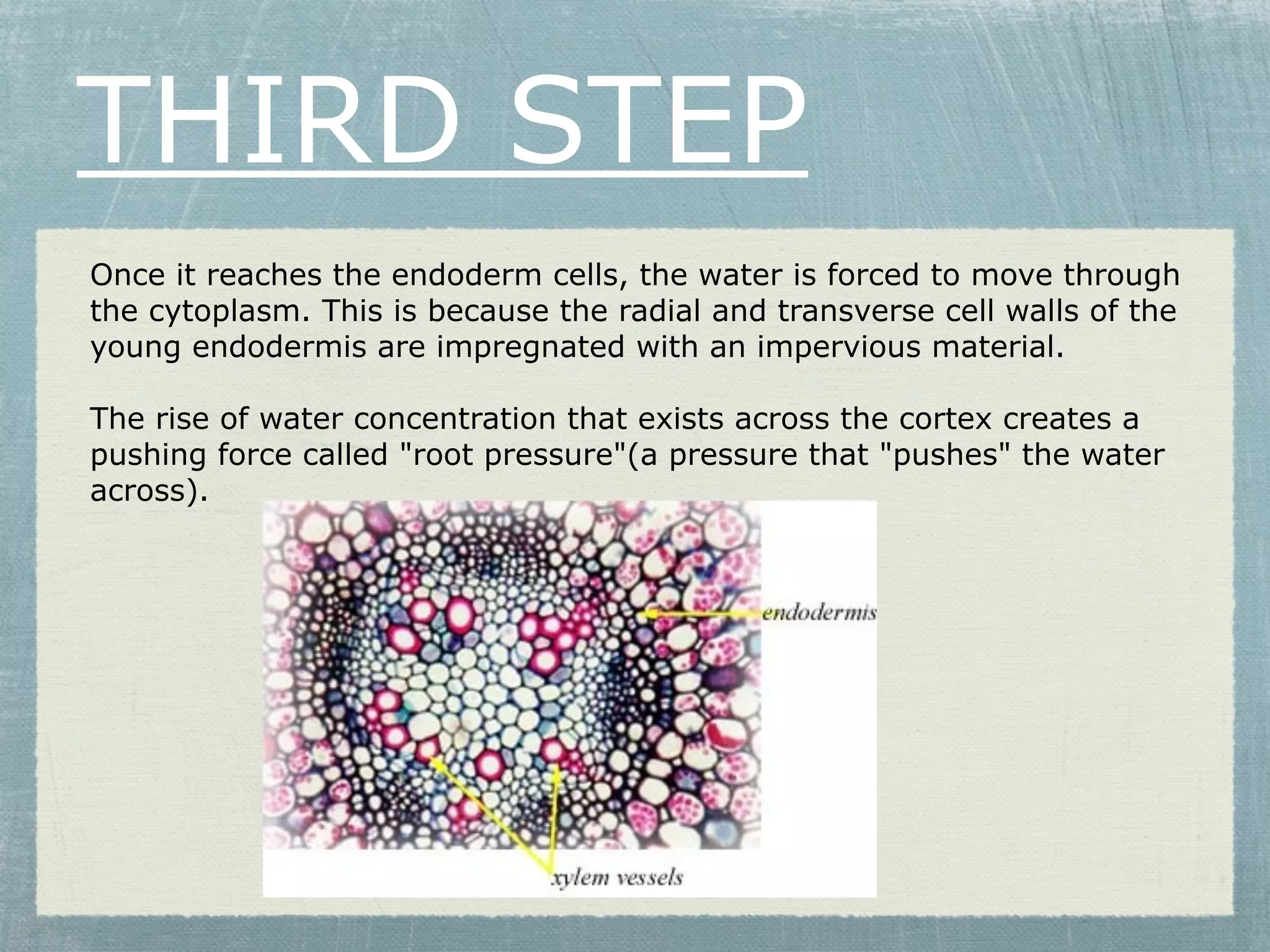 THIRD STEP

Once it reaches the endoderm cells, the water is forced to move through the cytoplasm. This is because the radial and transverse cell walls of the young endodermis are impregnated with an impervious material.

The rise of water concentration that exists across the cortex creates a pushing force called "root pressure"(a pressure that "pushes" the water across).

endodermis

xylem vessels